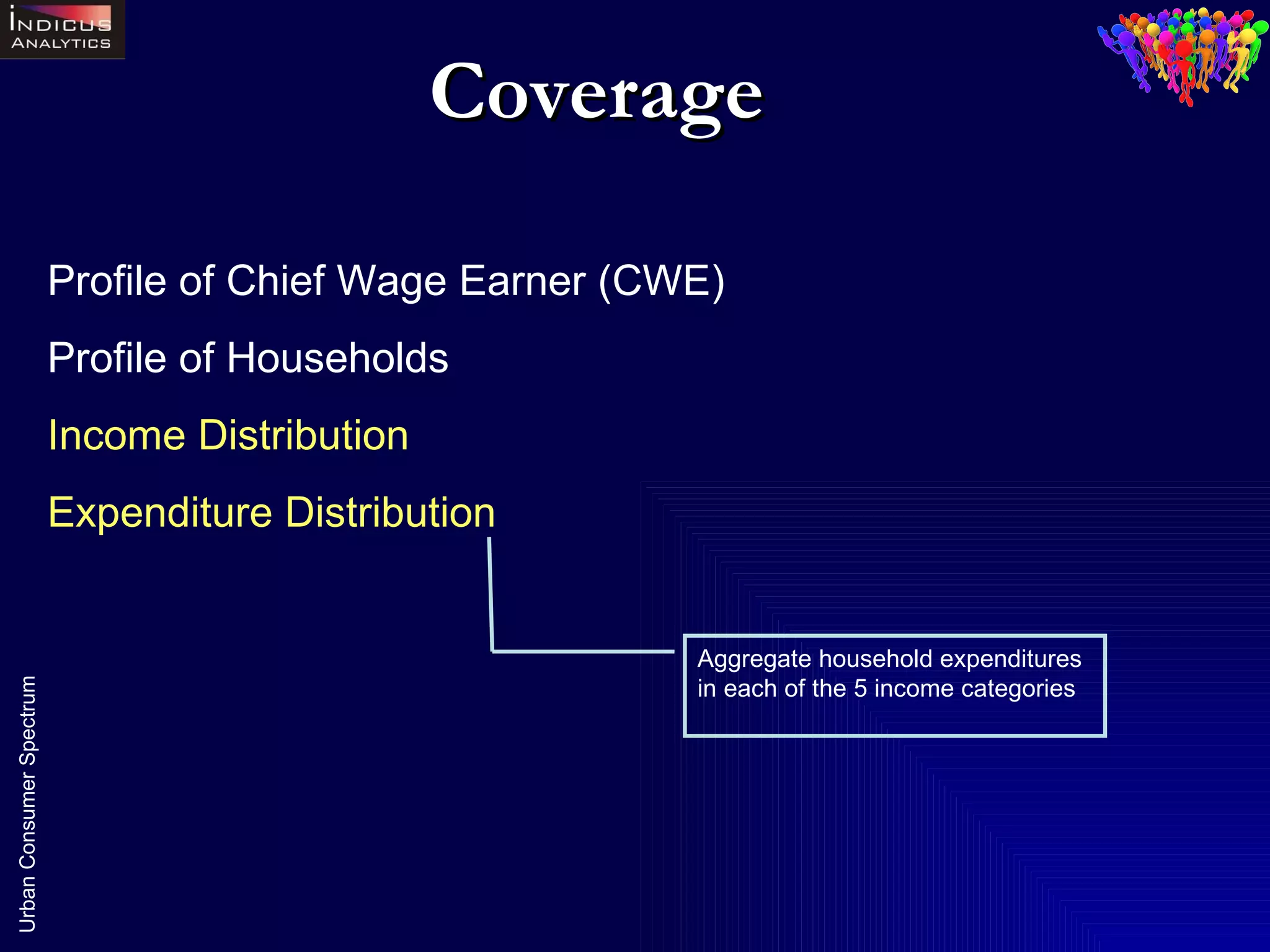 INDICUS ANALYTICS

Coverage

Profile of Chief Wage Earner (CWE)

Profile of Households

Income Distribution

Expenditure Distribution

Aggregate household expenditures in each of the 5 income categories

Urban Consumer Spectrum